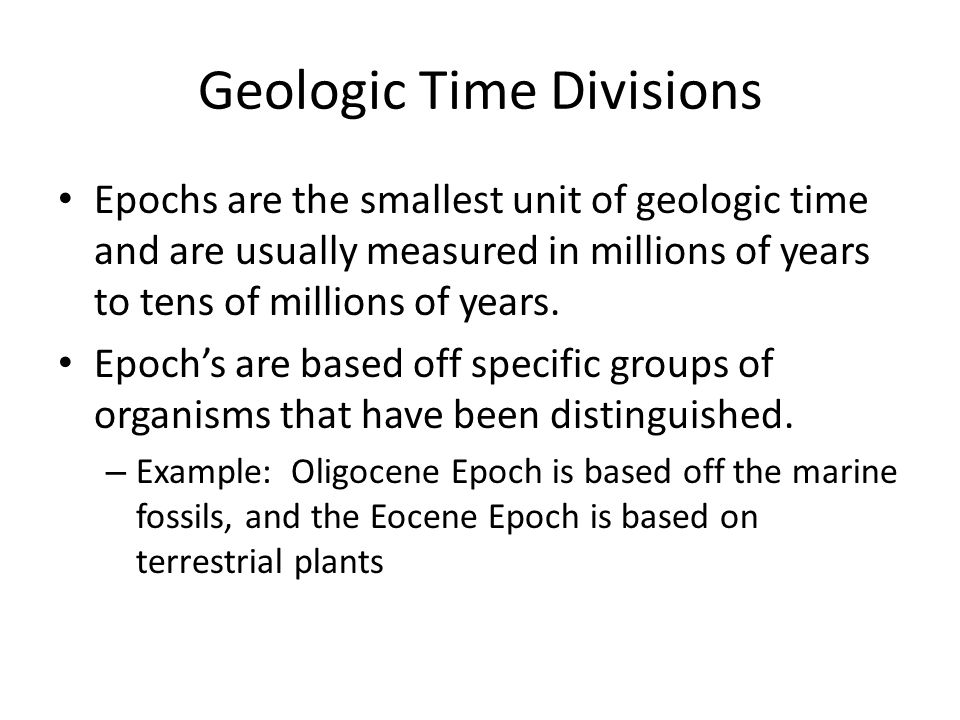 Geologic Time Divisions

• Epochs are the smallest unit of geologic time and are usually measured in millions of years to tens of millions of years.

• Epoch's are based off specific groups of organisms that have been distinguished.

– Example: Oligocene Epoch is based off the marine fossils, and the Eocene Epoch is based on terrestrial plants